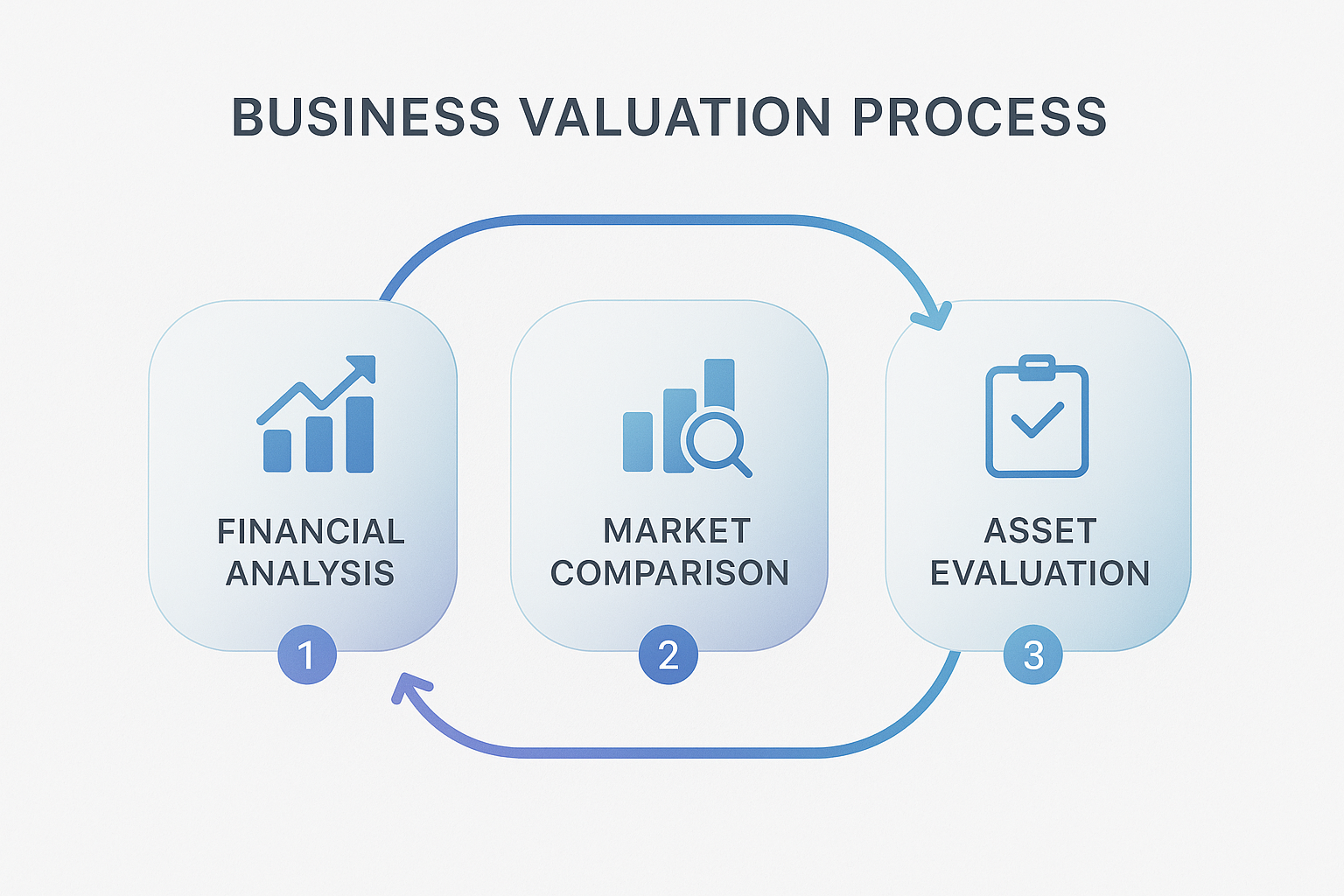 BUSINESS VALUATION PROCESS

FINANCIAL ANALYSIS
1

MARKET COMPARISON
2

ASSET EVALUATION
3